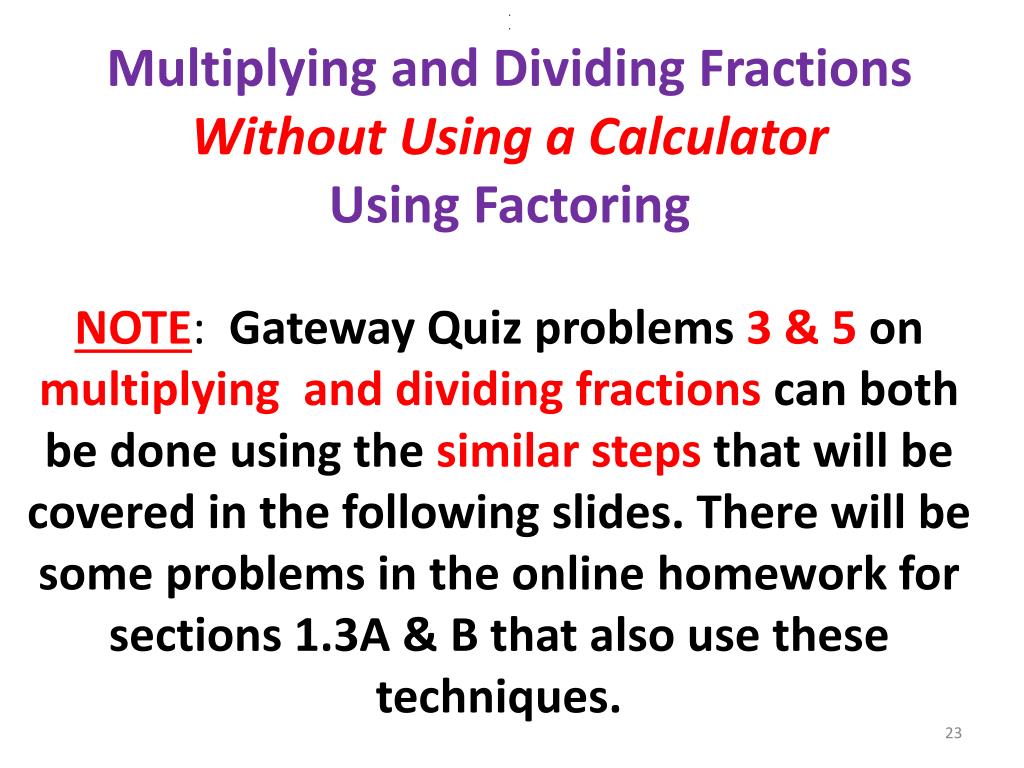 Multiplying and Dividing Fractions
Without Using a Calculator
Using Factoring

NOTE: Gateway Quiz problems 3 & 5 on multiplying and dividing fractions can both be done using the similar steps that will be covered in the following slides. There will be some problems in the online homework for sections 1.3A & B that also use these techniques.

23